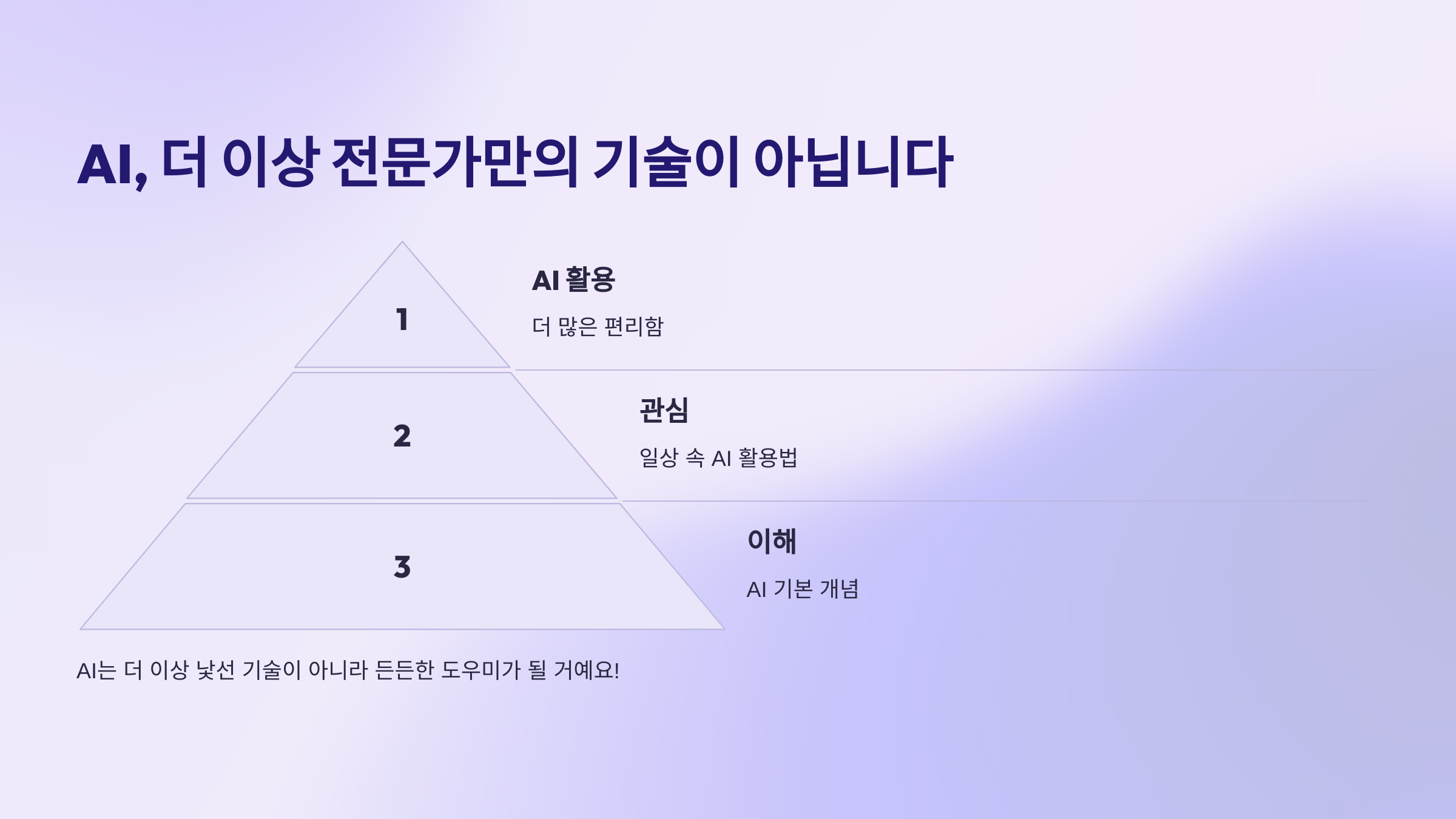 AI, 더 이상 전문가만의 기술이 아닙니다

1

AI 활용

더 많은 편리함

2

관심

일상 속 AI 활용법

3

이해

AI 기본 개념

AI는 더 이상 낯선 기술이 아니라 든든한 도우미가 될 거예요!